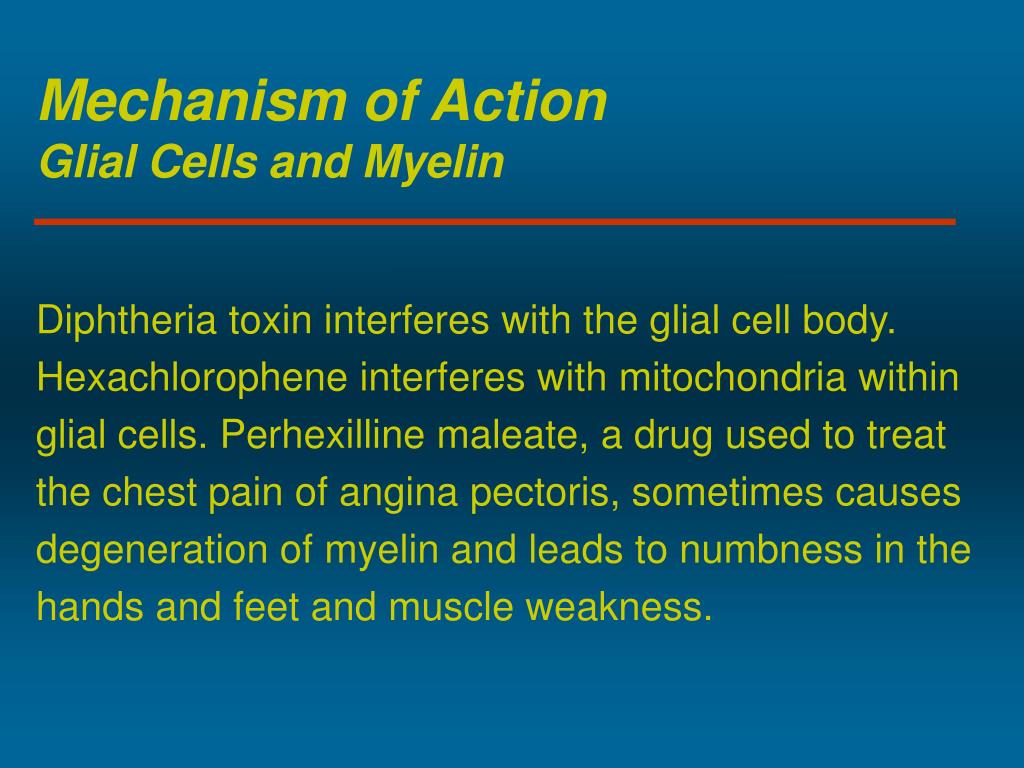 Mechanism of Action
Glial Cells and Myelin

Diphtheria toxin interferes with the glial cell body. Hexachlorophene interferes with mitochondria within glial cells. Perhexilline maleate, a drug used to treat the chest pain of angina pectoris, sometimes causes degeneration of myelin and leads to numbness in the hands and feet and muscle weakness.